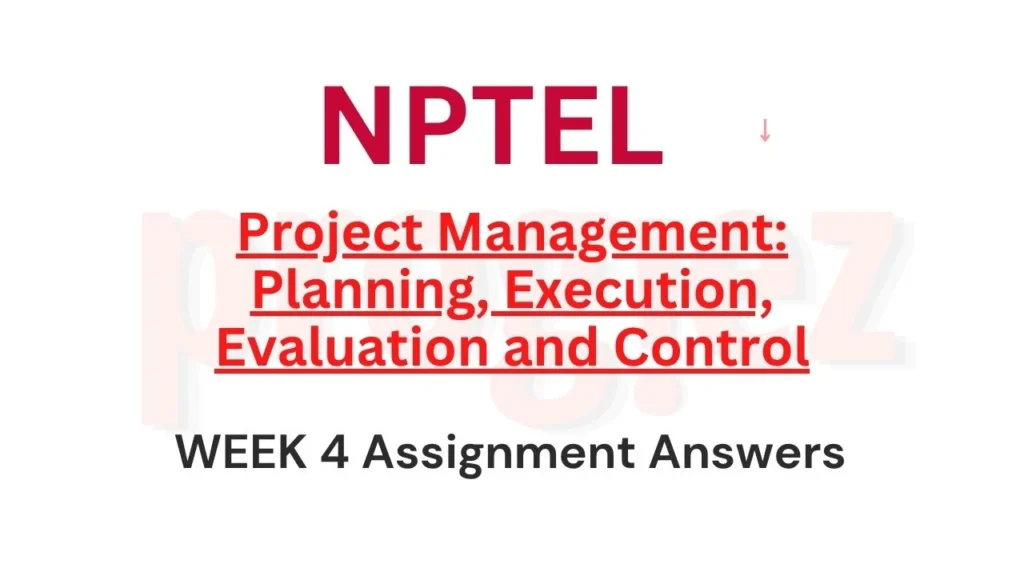 NPTEL

Project Management: Planning, Execution, Evaluation and Control

WEEK 4 Assignment Answers